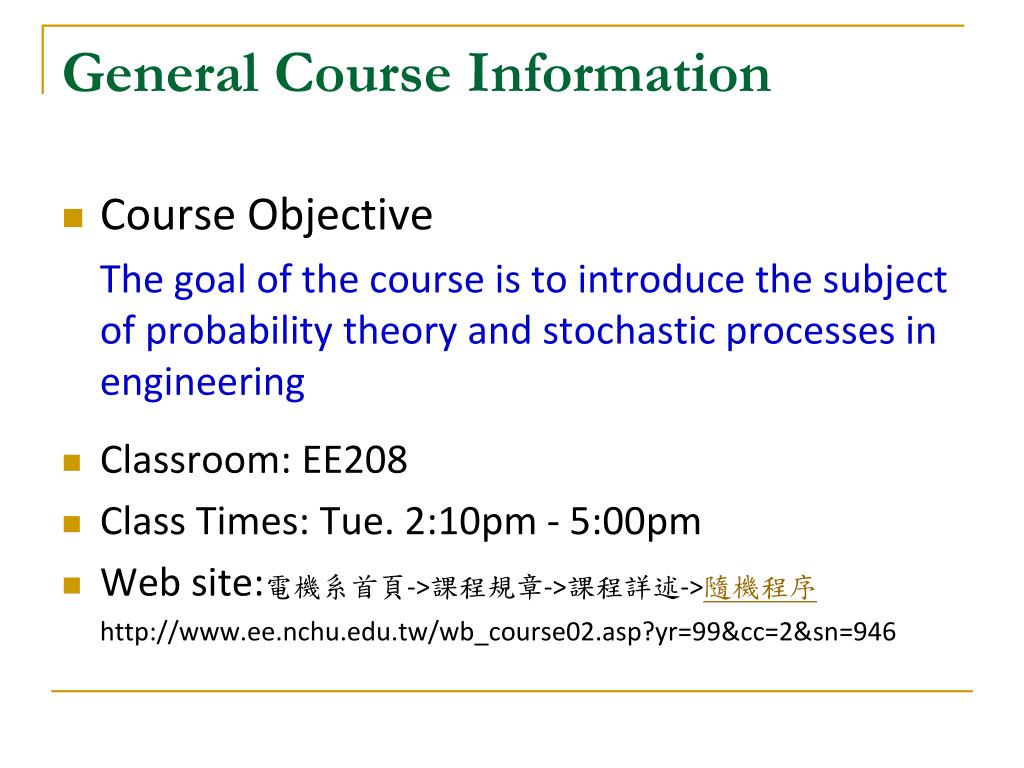 General Course Information

Course Objective

The goal of the course is to introduce the subject of probability theory and stochastic processes in engineering

Classroom: EE208

Class Times: Tue. 2:10pm - 5:00pm

Web site:電機系首頁->課程規章->課程詳述->隨機程序

http://www.ee.nchu.edu.tw/wb_course02.asp?yr=99&cc=2&sn=946